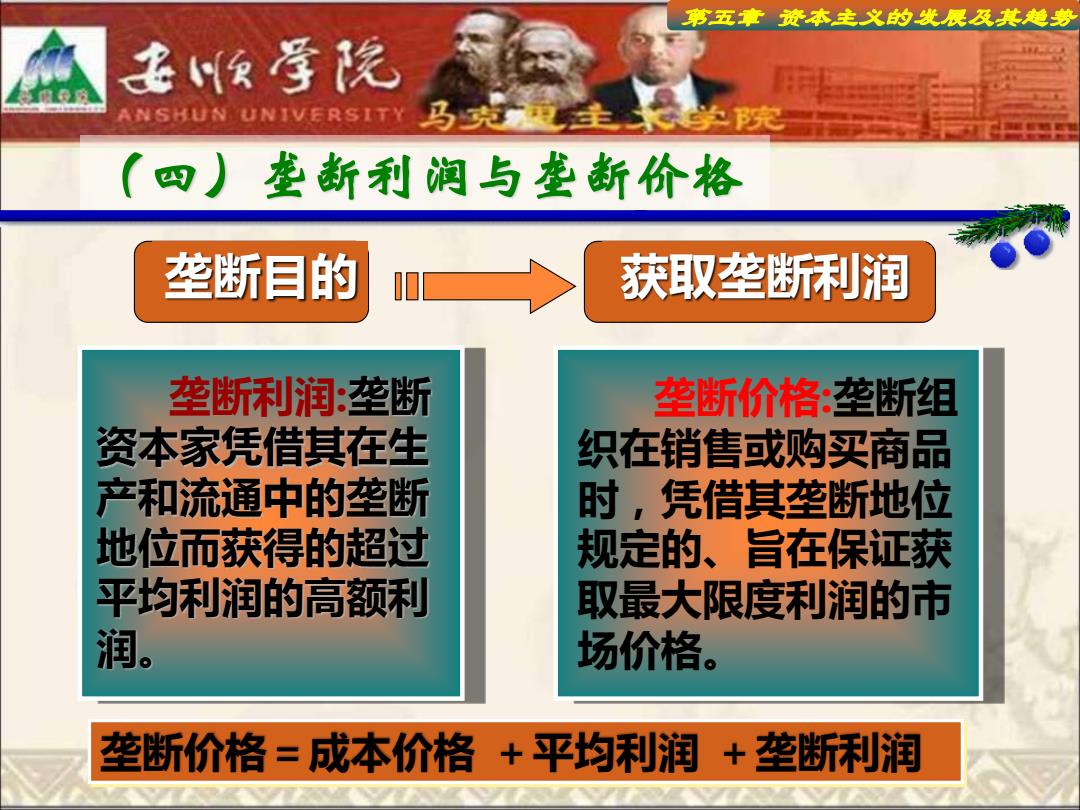 第五章 资本主义的发展及其趋势

安顺学院
ANSHUN UNIVERSITY 马克思主义学院

（四）垄断利润与垄断价格

垄断目的

获取垄断利润

垄断利润:垄断资本家凭借其在生产和流通中的垄断地位而获得的超过平均利润的高额利润。

垄断价格:垄断组织在销售或购买商品时，凭借其垄断地位规定的、旨在保证获取最大限度利润的市场价格。

垄断价格＝成本价格 ＋平均利润 ＋垄断利润